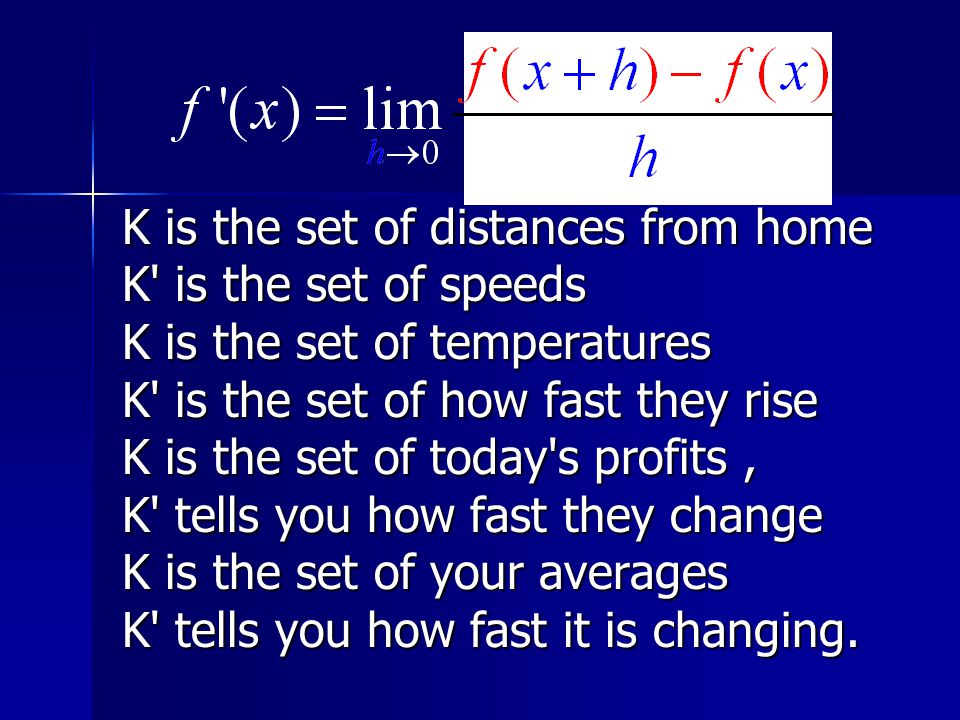 $f'(x) = \lim_{h \to 0} \frac{f(x+h) - f(x)}{h}$

K is the set of distances from home
K' is the set of speeds
K is the set of temperatures
K' is the set of how fast they rise
K is the set of today's profits ,
K' tells you how fast they change
K is the set of your averages
K' tells you how fast it is changing.